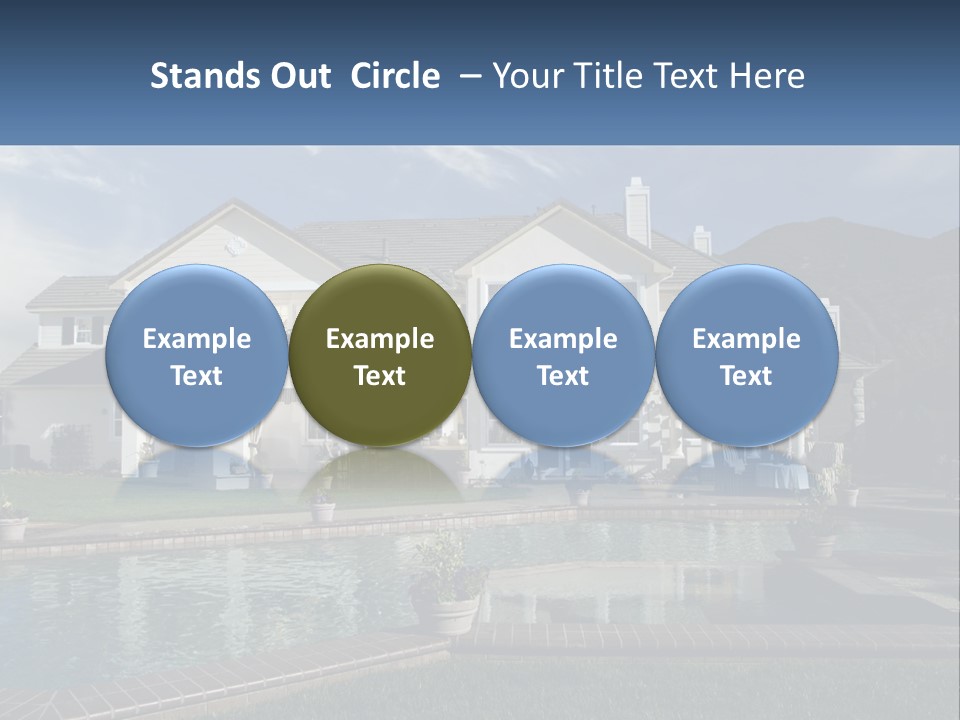 Stands Out  Circle  – Your Title Text Here

Example Text

Example Text

Example Text

Example Text